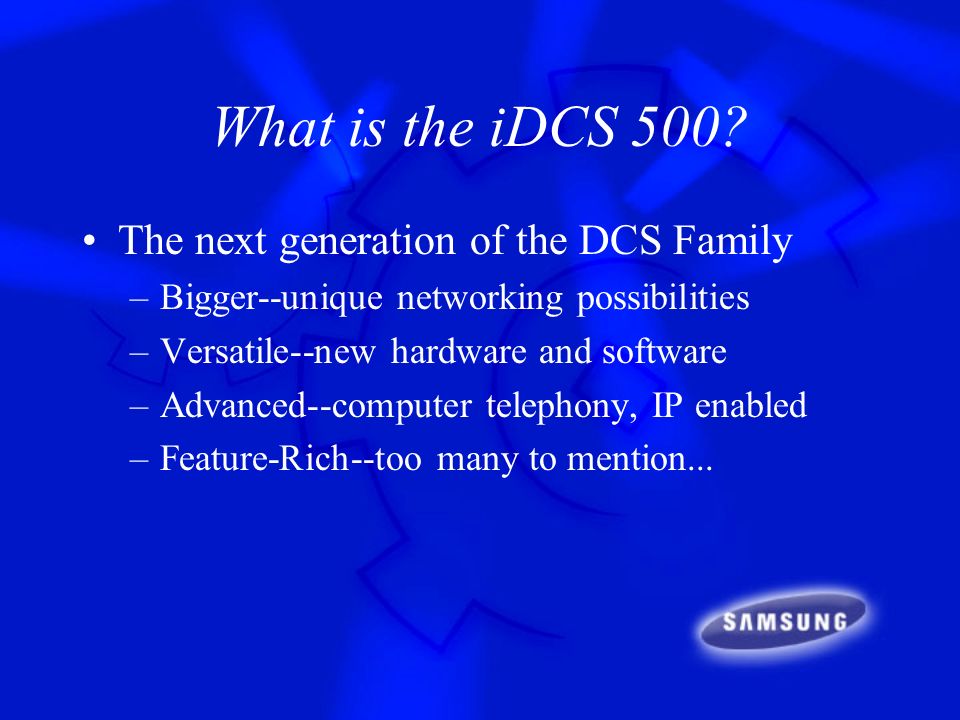 What is the iDCS 500?

• The next generation of the DCS Family
– Bigger--unique networking possibilities
– Versatile--new hardware and software
– Advanced--computer telephony, IP enabled
– Feature-Rich--too many to mention...

SAMSUNG